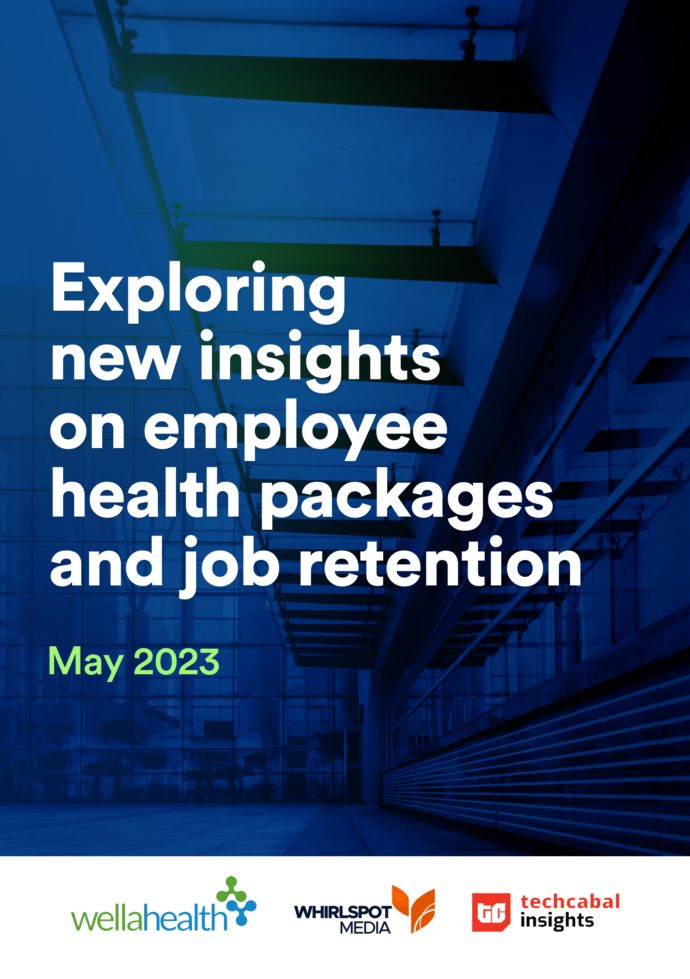 Exploring new insights on employee health packages and job retention

May 2023

wellahealth

WHIRLSPOT MEDIA

TC techcabal insights